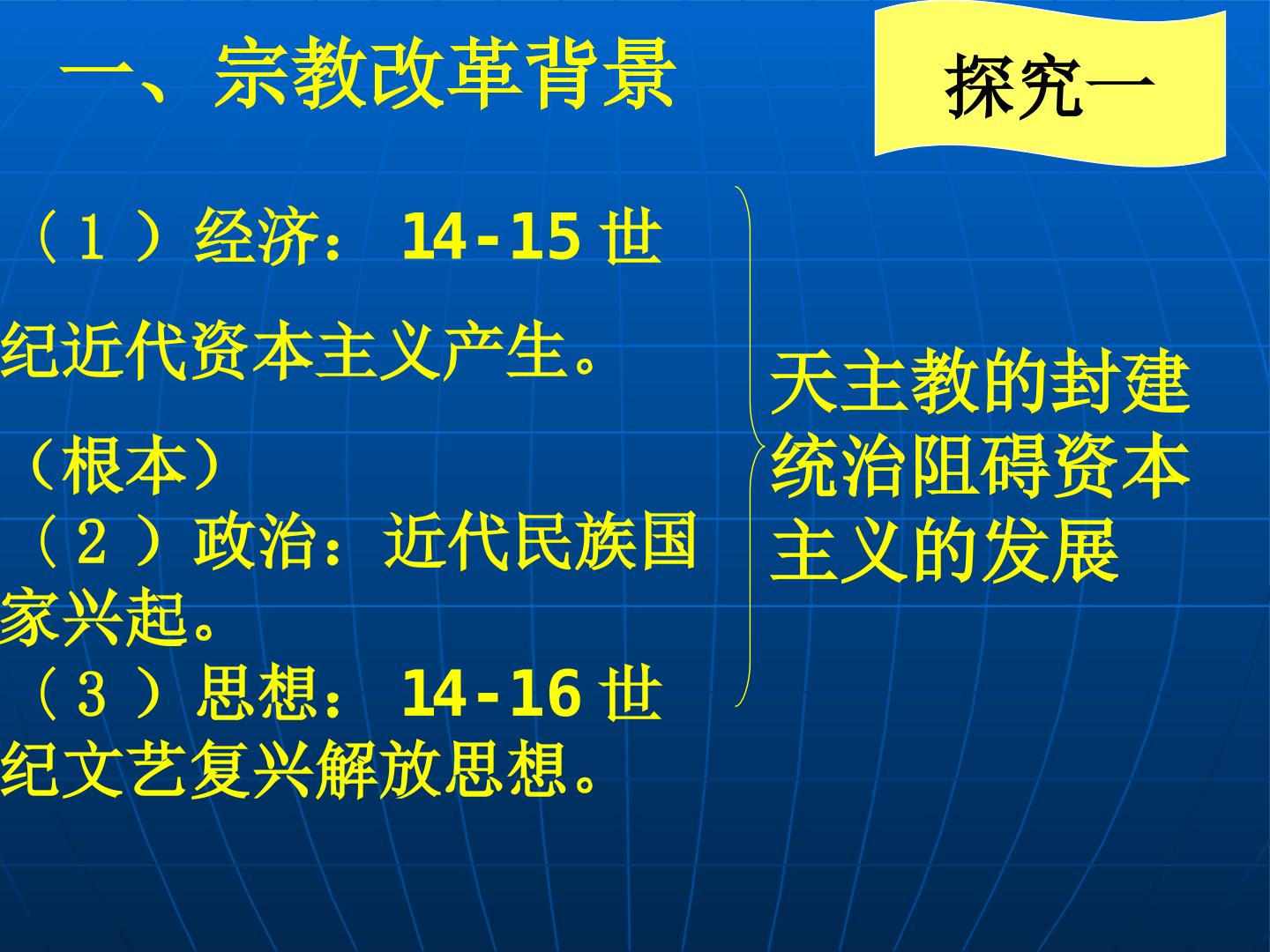 一、宗教改革背景

探究一

（1）经济：14-15世纪近代资本主义产生。（根本）

（2）政治：近代民族国家兴起。

（3）思想：14-16世纪文艺复兴解放思想。

天主教的封建统治阻碍资本主义的发展